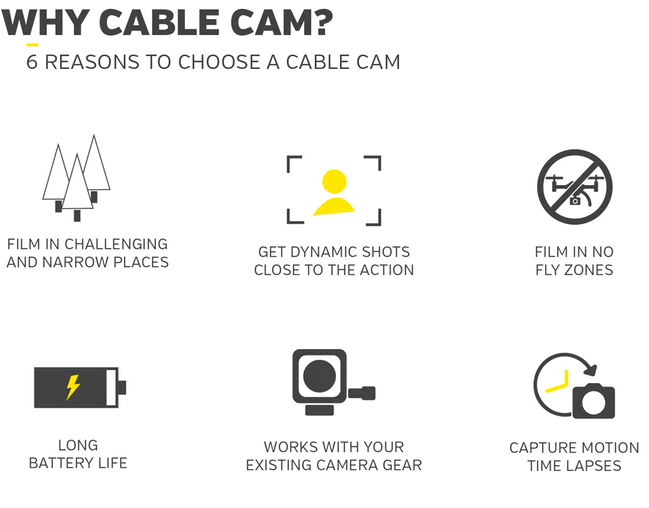 WHY CABLE CAM?

6 REASONS TO CHOOSE A CABLE CAM

FILM IN CHALLENGING AND NARROW PLACES

GET DYNAMIC SHOTS CLOSE TO THE ACTION

FILM IN NO FLY ZONES

LONG BATTERY LIFE

WORKS WITH YOUR EXISTING CAMERA GEAR

CAPTURE MOTION TIME LAPSES